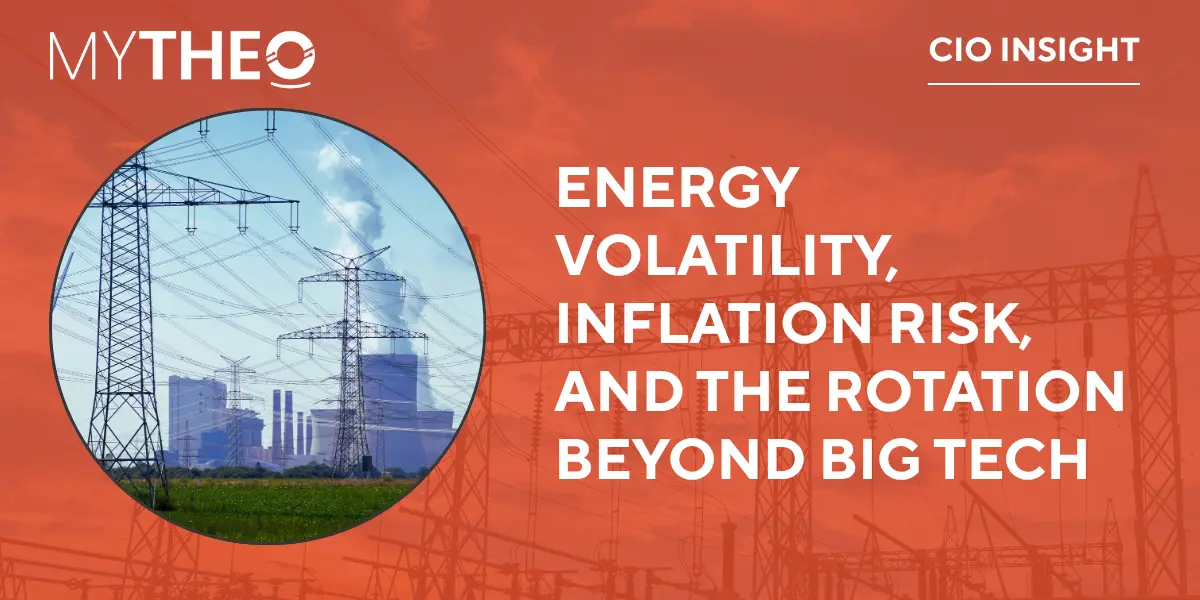 MYTHEO

CIO INSIGHT

ENERGY VOLATILITY, INFLATION RISK, AND THE ROTATION BEYOND BIG TECH